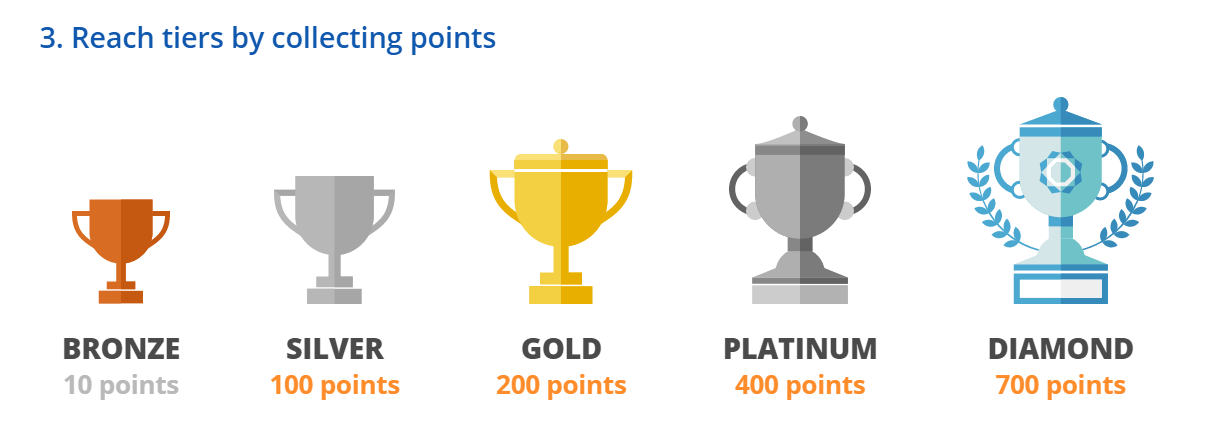 3. Reach tiers by collecting points

BRONZE
10 points

SILVER
100 points

GOLD
200 points

PLATINUM
400 points

DIAMOND
700 points